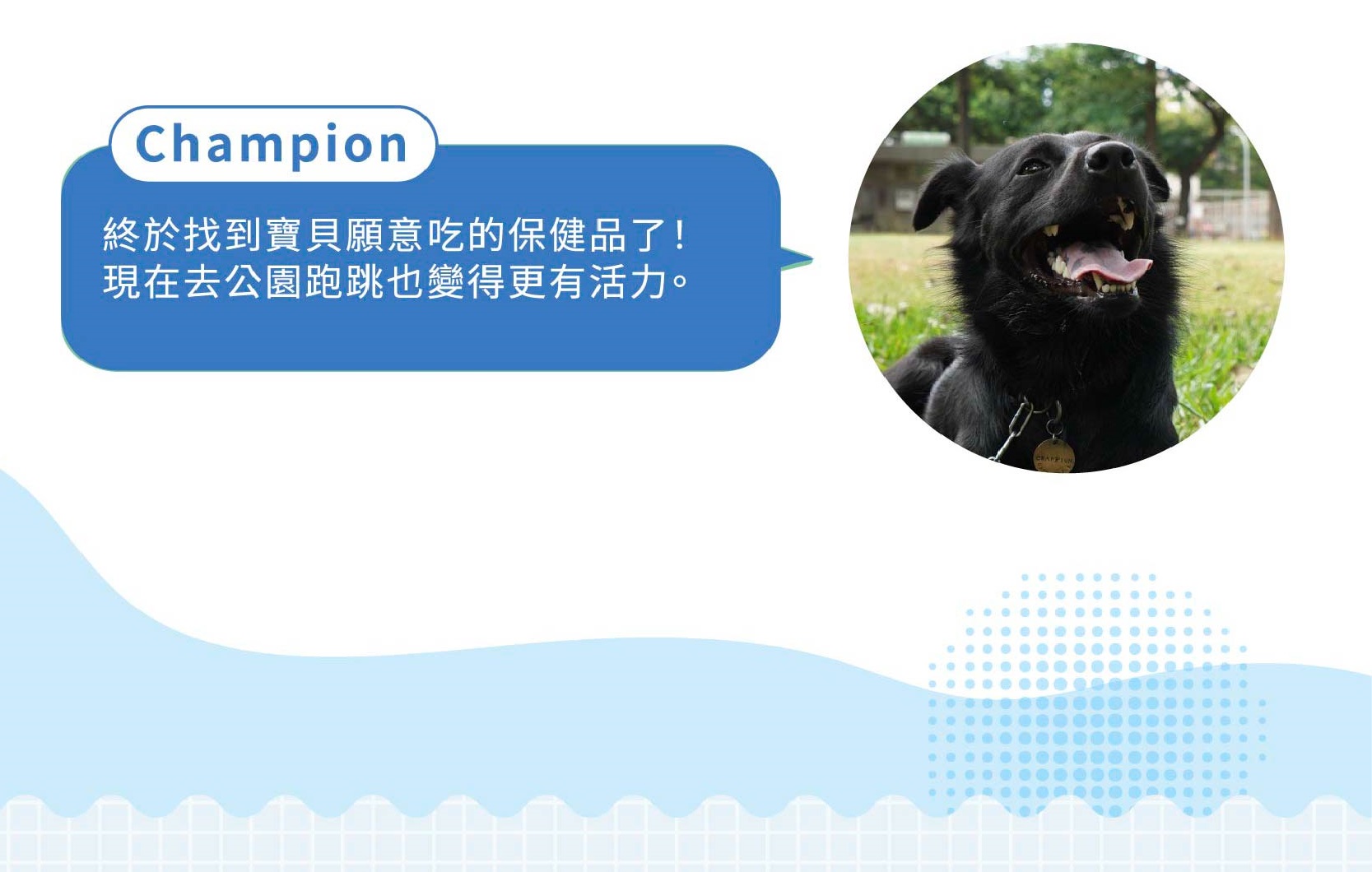 Champion

終於找到寶貝願意吃的保健品了！
現在去公園跑跳也變得更有活力。

CHAMPION